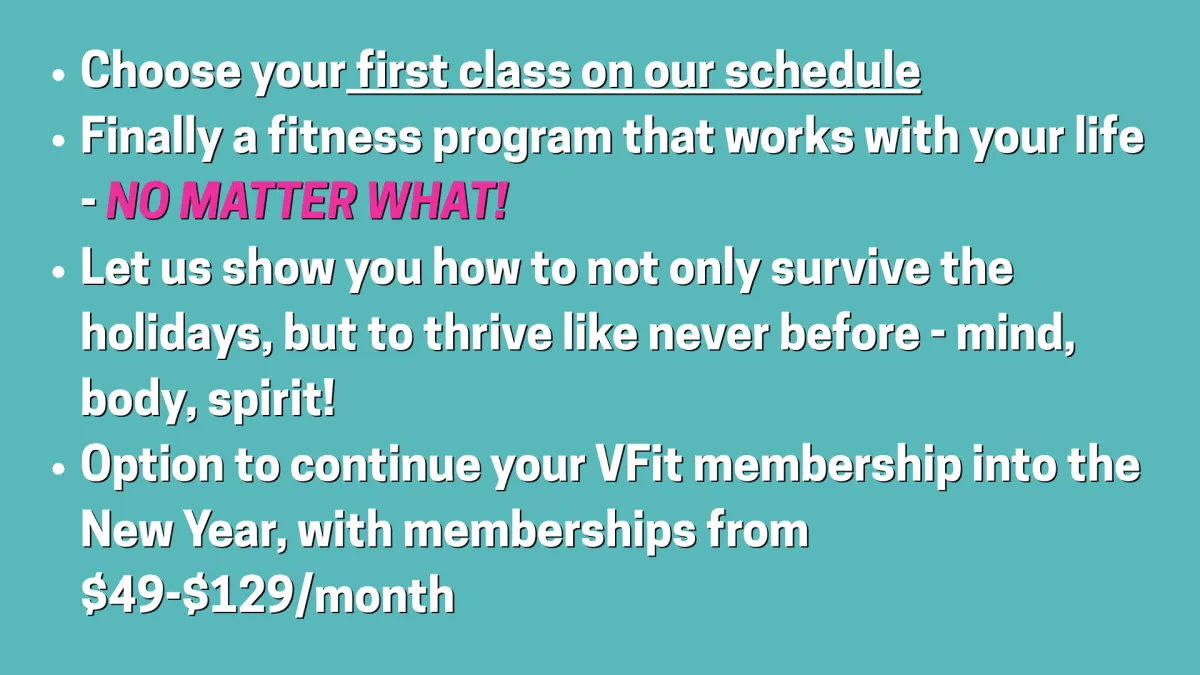 • Choose your first class on our schedule
• Finally a fitness program that works with your life - NO MATTER WHAT!
• Let us show you how to not only survive the holidays, but to thrive like never before - mind, body, spirit!
• Option to continue your VFit membership into the New Year, with memberships from \$49-\$129/month